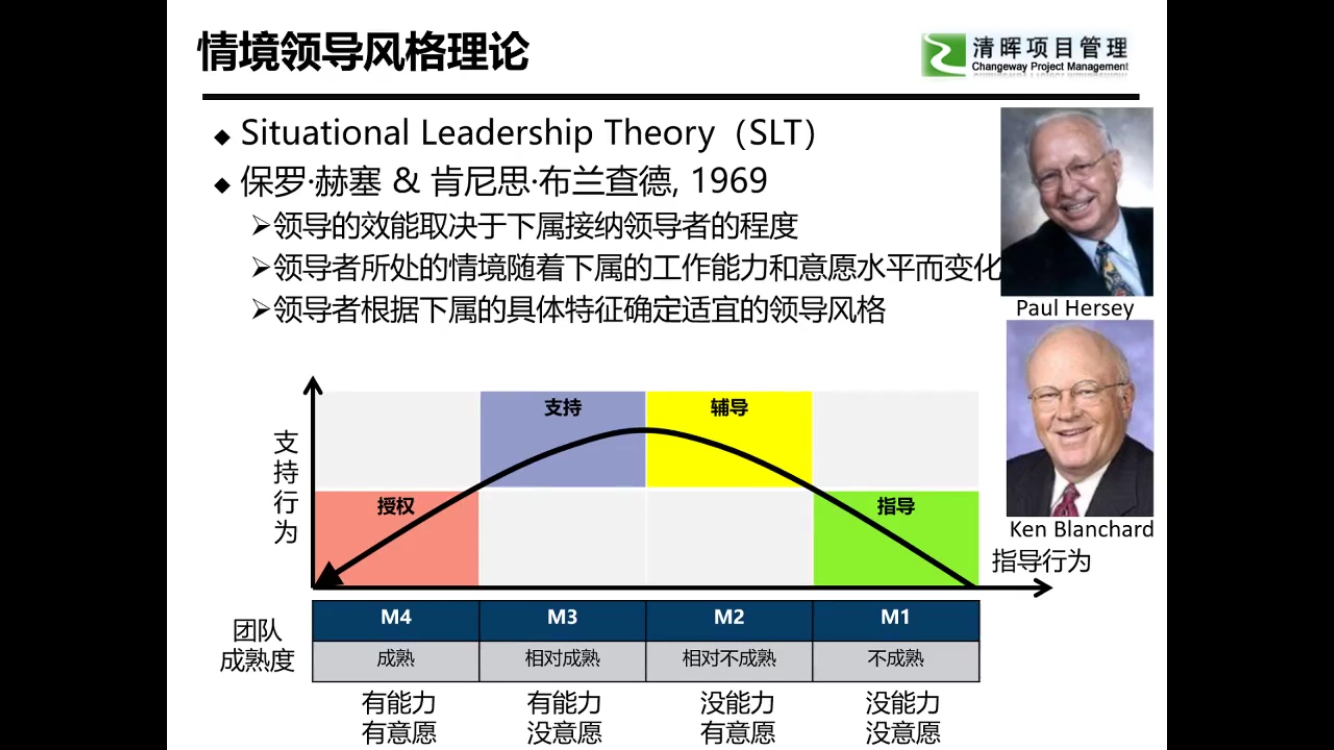 情境领导风格理论

清晖项目管理
Changeway Project Management

◆ Situational Leadership Theory（SLT）
◆ 保罗·赫塞 & 肯尼思·布兰查德, 1969
➢领导的效能取决于下属接纳领导者的程度
➢领导者所处的情境随着下属的工作能力和意愿水平而变化
➢领导者根据下属的具体特征确定适宜的领导风格

Paul Hersey

Ken Blanchard

支持行为

支持
辅导
授权
指导

指导行为

团队成熟度

| M4 | M3 | M2 | M1 |
|---|---|---|---|
| 成熟 | 相对成熟 | 相对不成熟 | 不成熟 |

有能力 有意愿
有能力 没意愿
没能力 有意愿
没能力 没意愿